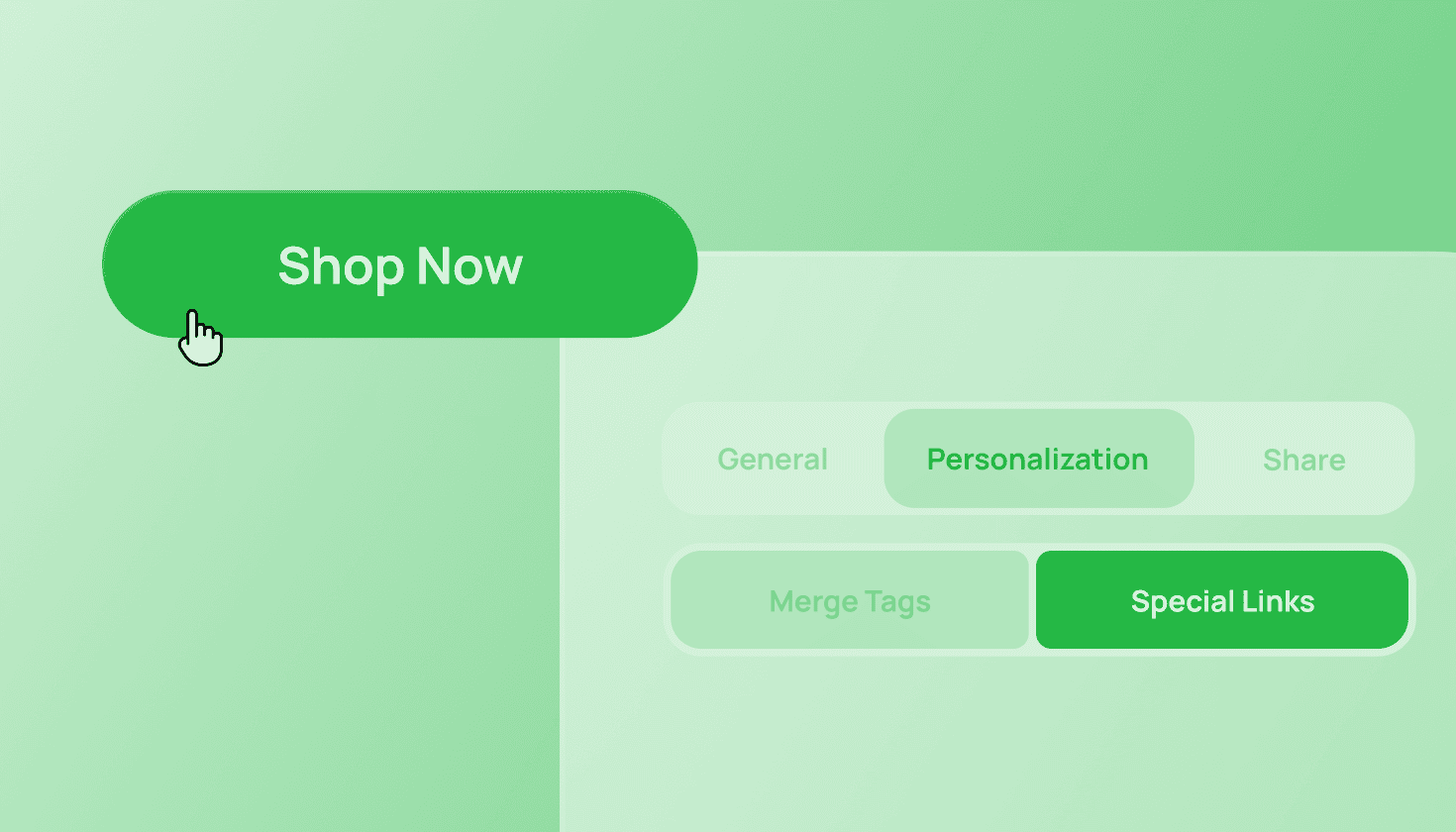 Shop Now

General Personalization Share

Merge Tags Special Links